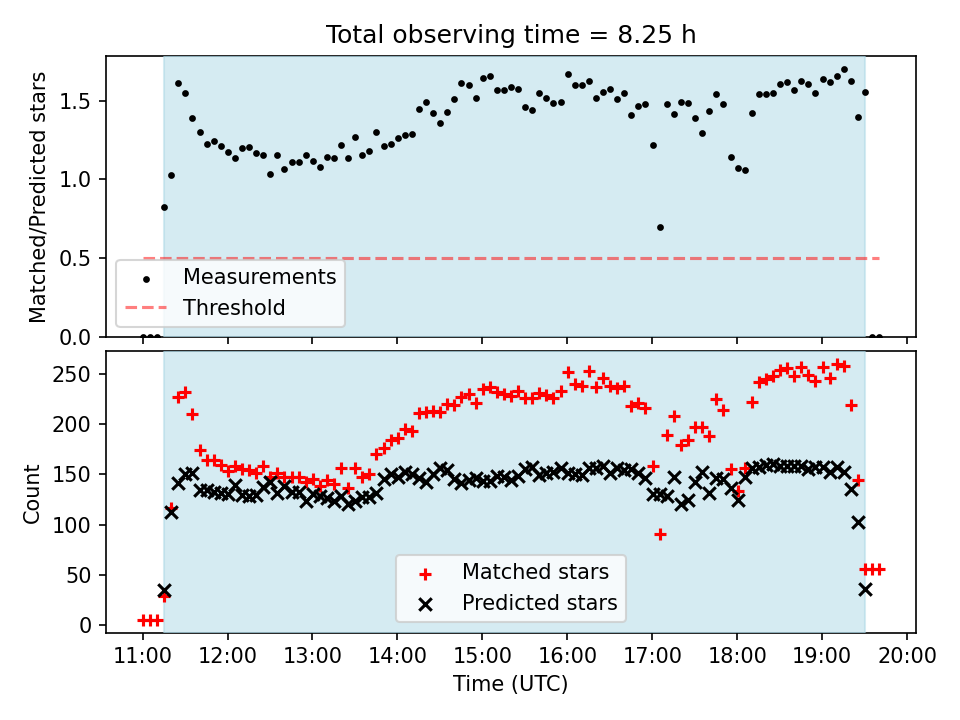 Total observing time = 8.25 h

Matched/Predicted stars

1.5
1.0
0.5
0.0

Measurements
Threshold

Count

250
200
150
100
50
0

Matched stars
Predicted stars

11:00 12:00 13:00 14:00 15:00 16:00 17:00 18:00 19:00 20:00

Time (UTC)